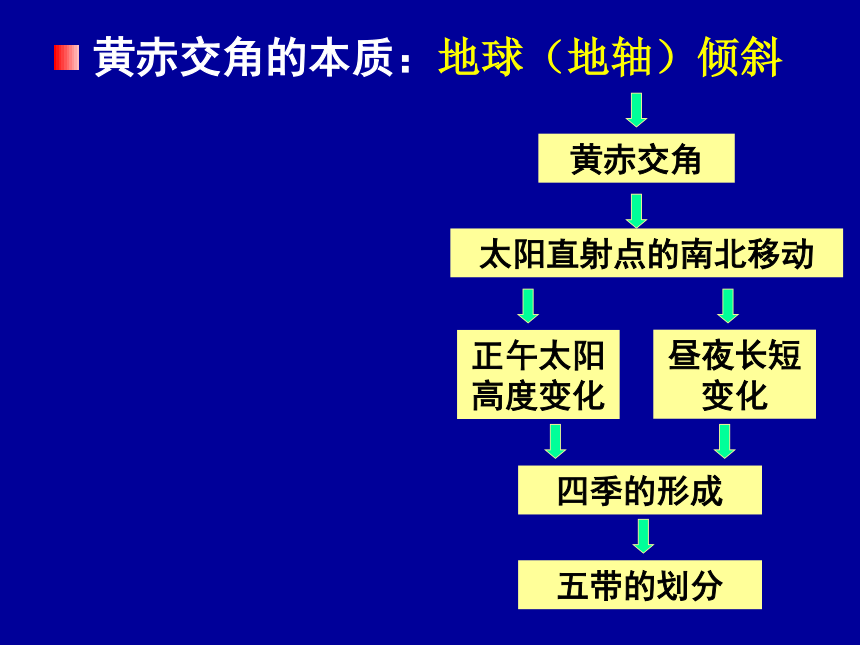 黄赤交角的本质：地球（地轴）倾斜

黄赤交角

太阳直射点的南北移动

正午太阳高度变化

昼夜长短变化

四季的形成

五带的划分